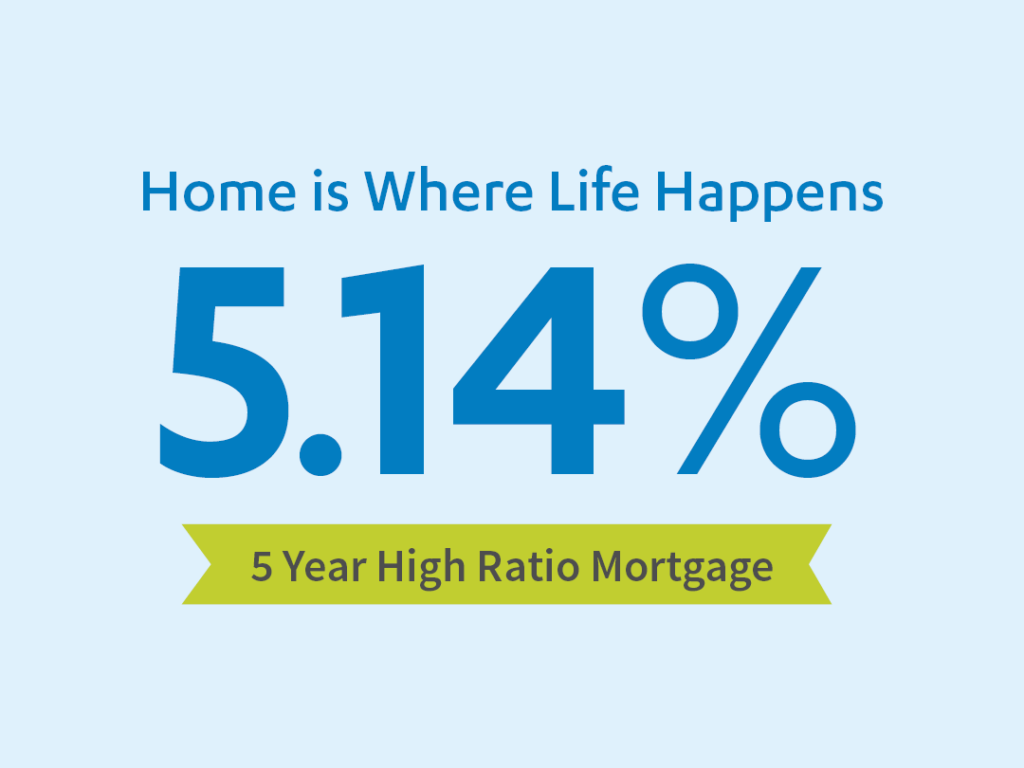 Home is Where Life Happens

5.14%

5 Year High Ratio Mortgage